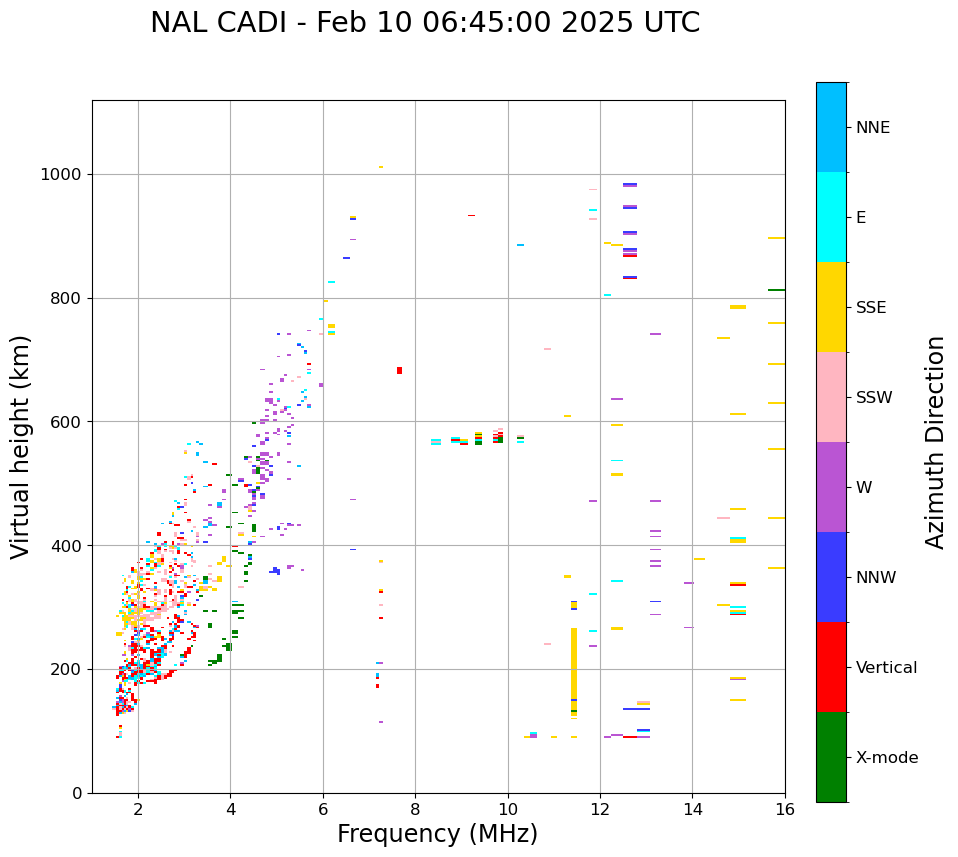 NAL CADI - Feb 10 06:45:00 2025 UTC

Virtual height (km)

1000
800
600
400
200
0

2
4
6
8
10
12
14
16

Frequency (MHz)

NNE
E
SSE
SSW
W
NNW
Vertical
X-mode

Azimuth Direction